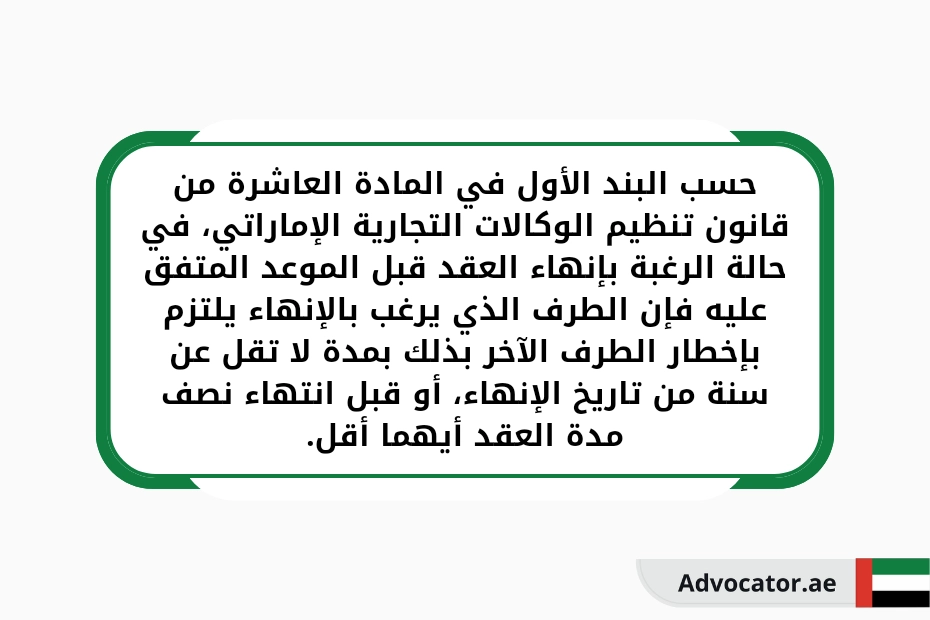 حسب البند الأول في المادة العاشرة من قانون تنظيم الوكالات التجارية الإماراتي، في حالة الرغبة بإنهاء العقد قبل الموعد المتفق عليه فإن الطرف الذي يرغب بالإنهاء يلتزم بإخطار الطرف الآخر بذلك بمدة لا تقل عن سنة من تاريخ الإنهاء، أو قبل انتهاء نصف مدة العقد أيهما أقل.

Advocator.ae